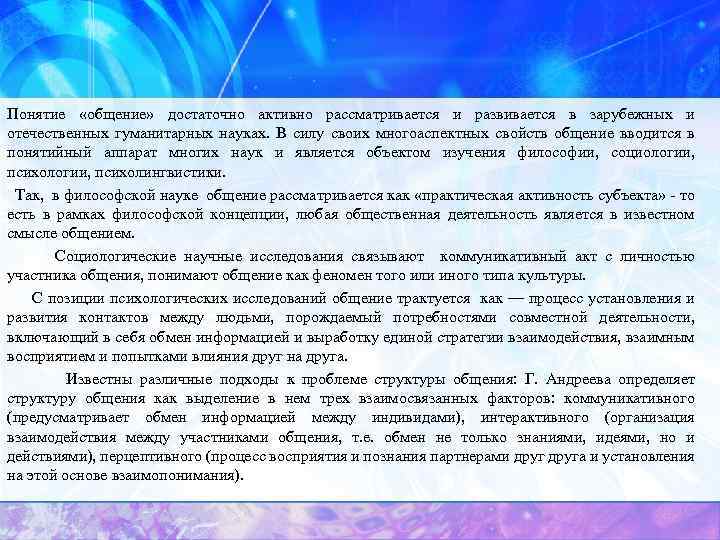 Понятие «общение» достаточно активно рассматривается и развивается в зарубежных и отечественных гуманитарных науках. В силу своих многоаспектных свойств общение вводится в понятийный аппарат многих наук и является объектом изучения философии, социологии, психологии, психолингвистики.

Так, в философской науке общение рассматривается как «практическая активность субъекта» - то есть в рамках философской концепции, любая общественная деятельность является в известном смысле общением.

Социологические научные исследования связывают коммуникативный акт с личностью участника общения, понимают общение как феномен того или иного типа культуры.

С позиции психологических исследований общение трактуется как — процесс установления и развития контактов между людьми, порождаемый потребностями совместной деятельности, включающий в себя обмен информацией и выработку единой стратегии взаимодействия, взаимным восприятием и попытками влияния друг на друга.

Известны различные подходы к проблеме структуры общения: Г. Андреева определяет структуру общения как выделение в нем трех взаимосвязанных факторов: коммуникативного (предусматривает обмен информацией между индивидами), интерактивного (организация взаимодействия между участниками общения, т.е. обмен не только знаниями, идеями, но и действиями), перцептивного (процесс восприятия и познания партнерами друг друга и установления на этой основе взаимопонимания).